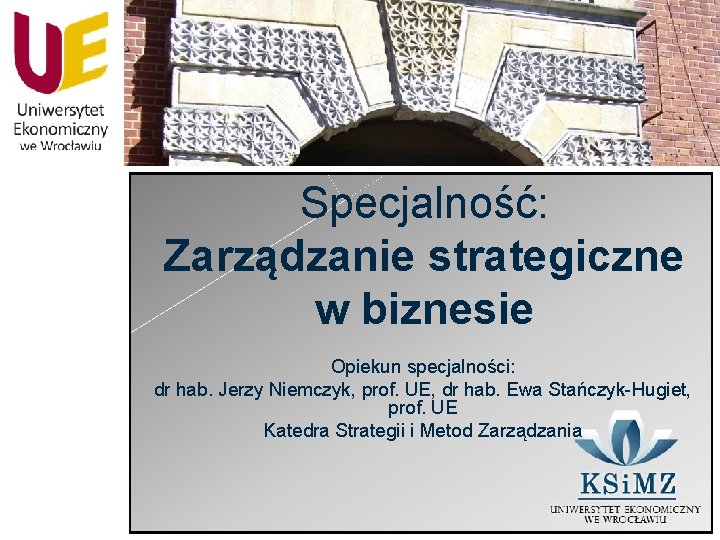 UE
Uniwersytet Ekonomiczny we Wrocławiu

Specjalność:
Zarządzanie strategiczne w biznesie

Opiekun specjalności:
dr hab. Jerzy Niemczyk, prof. UE, dr hab. Ewa Stańczyk-Hugiet, prof. UE
Katedra Strategii i Metod Zarządzania

KSiMZ
UNIWERSYTET EKONOMICZNY WE WROCŁAWIU